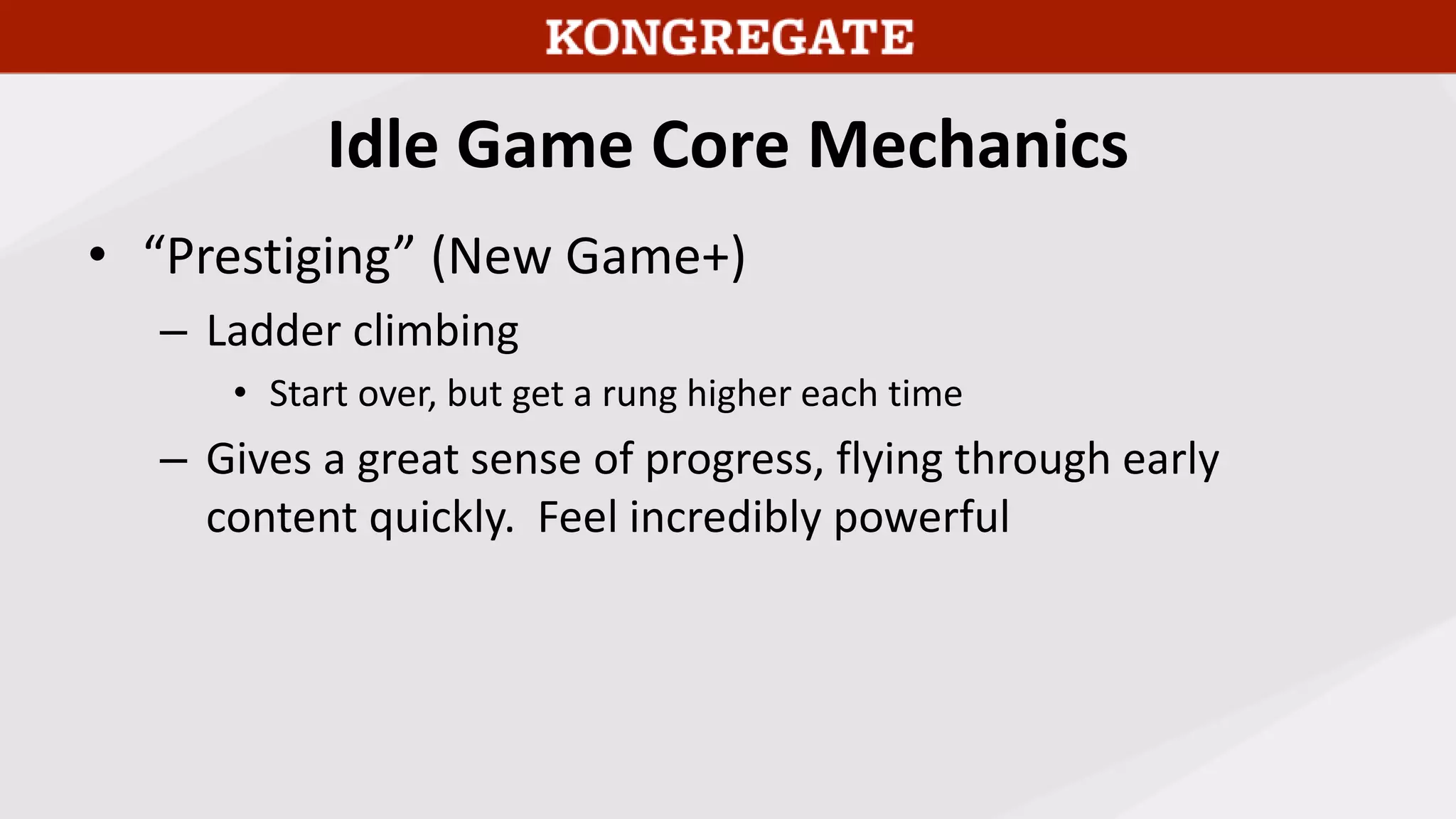 KONGREGATE

Idle Game Core Mechanics

• “Prestiging” (New Game+)
– Ladder climbing
• Start over, but get a rung higher each time
– Gives a great sense of progress, flying through early content quickly.  Feel incredibly powerful